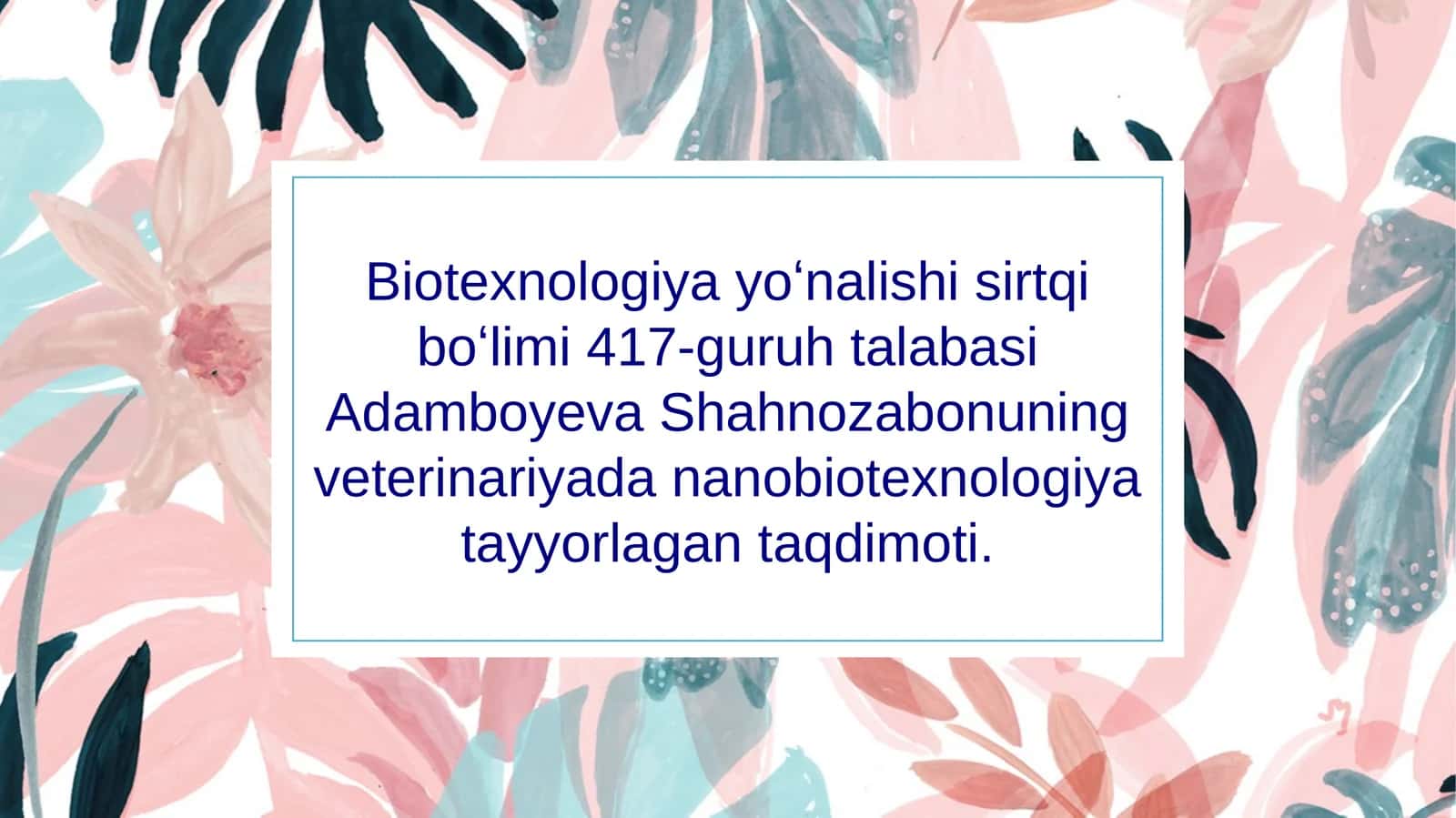 Biotexnologiya yo‘nalishi sirtqi bo‘limi 417-guruh talabasi Adamboyeva Shahnozabonuning veterinariyada nanobiotexnologiya tayyorlagan taqdimoti.